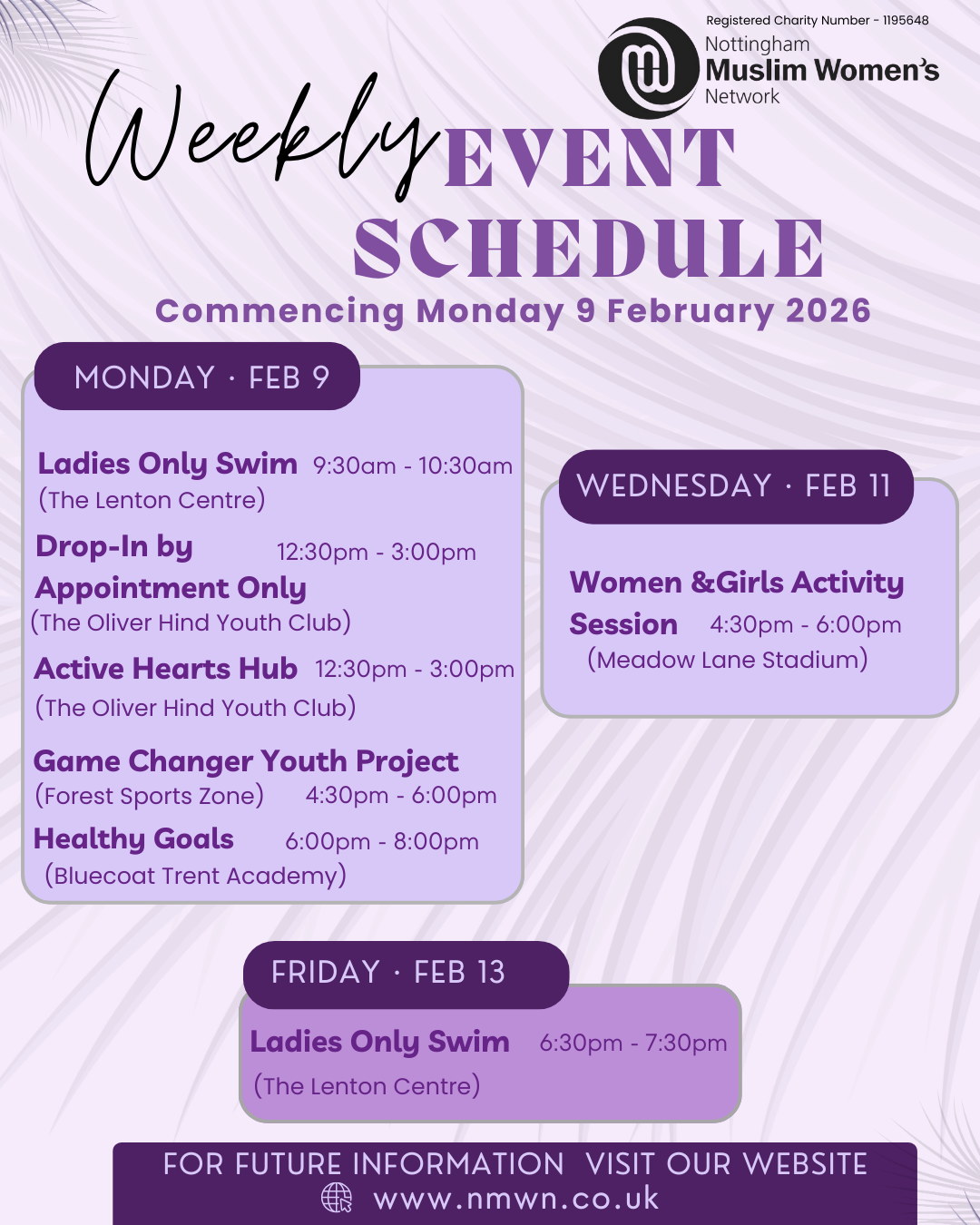 Registered Charity Number - 1195648

Nottingham Muslim Women's Network

Weekly EVENT SCHEDULE

Commencing Monday 9 February 2026

MONDAY · FEB 9

Ladies Only Swim 9:30am - 10:30am
(The Lenton Centre)

Drop-In by Appointment Only 12:30pm - 3:00pm
(The Oliver Hind Youth Club)

Active Hearts Hub 12:30pm - 3:00pm
(The Oliver Hind Youth Club)

Game Changer Youth Project
(Forest Sports Zone) 4:30pm - 6:00pm

Healthy Goals 6:00pm - 8:00pm
(Bluecoat Trent Academy)

WEDNESDAY · FEB 11

Women &Girls Activity Session 4:30pm - 6:00pm
(Meadow Lane Stadium)

FRIDAY · FEB 13

Ladies Only Swim 6:30pm - 7:30pm
(The Lenton Centre)

FOR FUTURE INFORMATION VISIT OUR WEBSITE
www.nmwn.co.uk